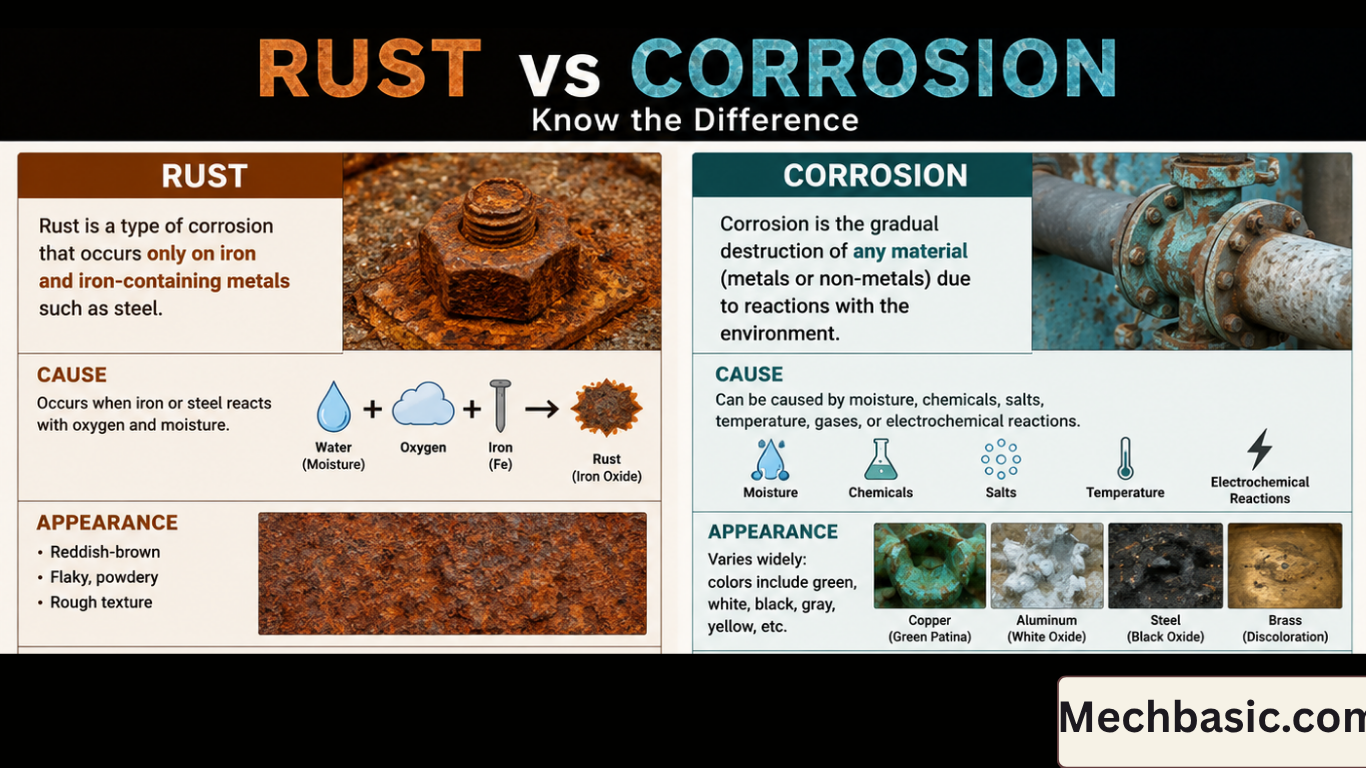 RUST vs CORROSION
Know the Difference

RUST

Rust is a type of corrosion that occurs only on iron and iron-containing metals such as steel.

CAUSE
Occurs when iron or steel reacts with oxygen and moisture.

Water (Moisture) + Oxygen + Iron (Fe) → Rust (Iron Oxide)

APPEARANCE
• Reddish-brown
• Flaky, powdery
• Rough texture

CORROSION

Corrosion is the gradual destruction of any material (metals or non-metals) due to reactions with the environment.

CAUSE
Can be caused by moisture, chemicals, salts, temperature, gases, or electrochemical reactions.

Moisture
Chemicals
Salts
Temperature
Electrochemical Reactions

APPEARANCE
Varies widely: colors include green, white, black, gray, yellow, etc.

Copper (Green Patina)
Aluminum (White Oxide)
Steel (Black Oxide)
Brass (Discoloration)

Mechbasic.com